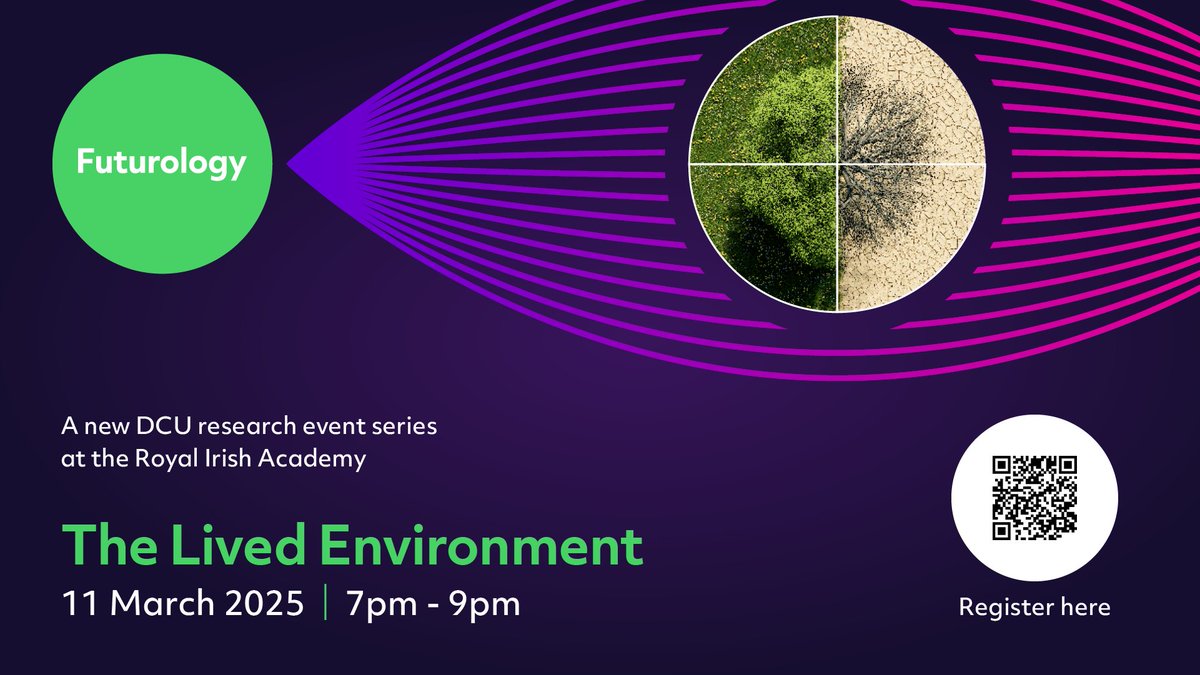 Futurology

A new DCU research event series at the Royal Irish Academy

The Lived Environment

11 March 2025 | 7pm - 9pm

Register here